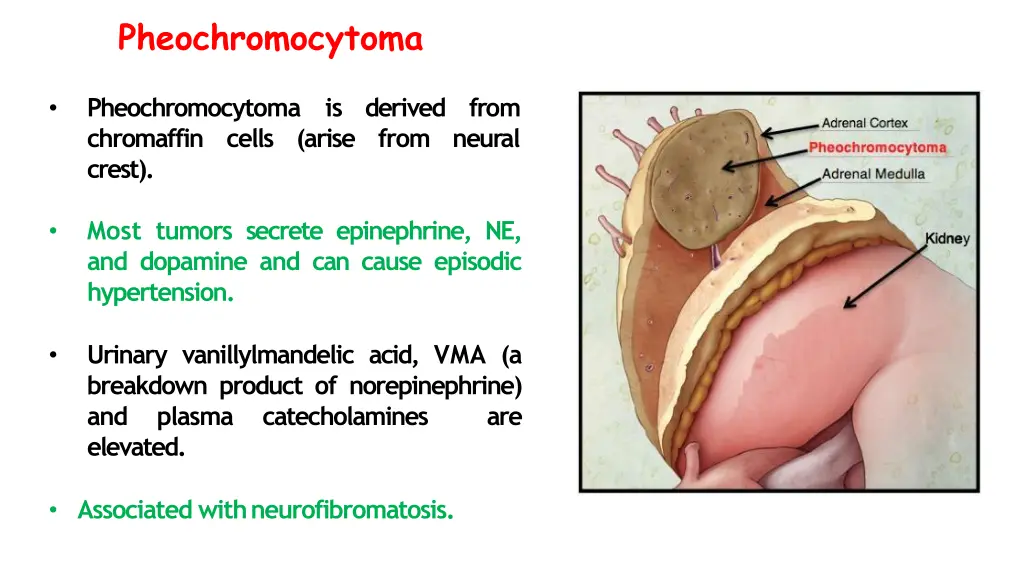 Pheochromocytoma

• Pheochromocytoma is derived from chromaffin cells (arise from neural crest).

• Most tumors secrete epinephrine, NE, and dopamine and can cause episodic hypertension.

• Urinary vanillylmandelic acid, VMA (a breakdown product of norepinephrine) and plasma catecholamines are elevated.

• Associated with neurofibromatosis.

Adrenal Cortex
Pheochromocytoma
Adrenal Medulla
Kidney